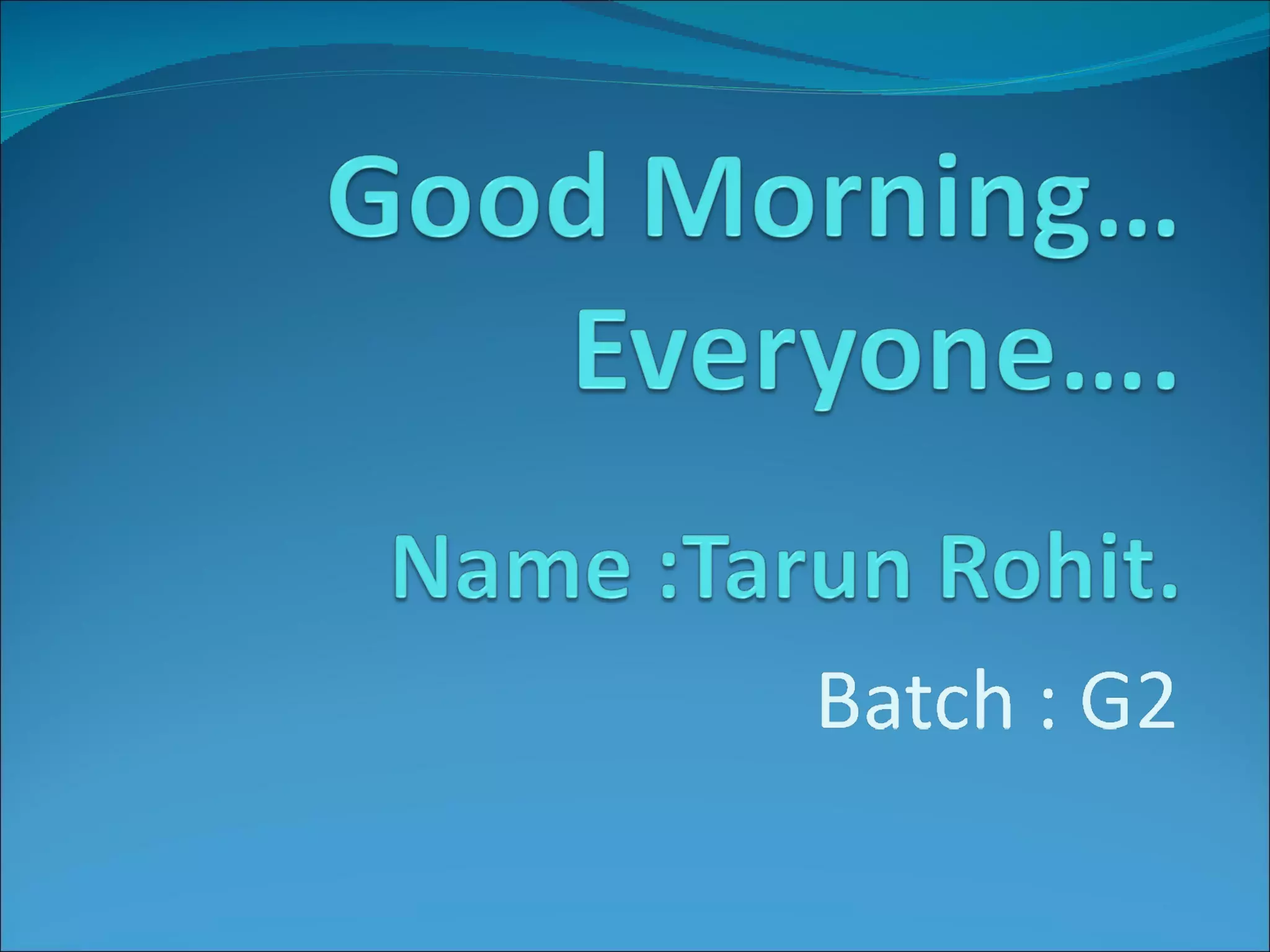 Good Morning…
Everyone….

Name :Tarun Rohit.

Batch : G2